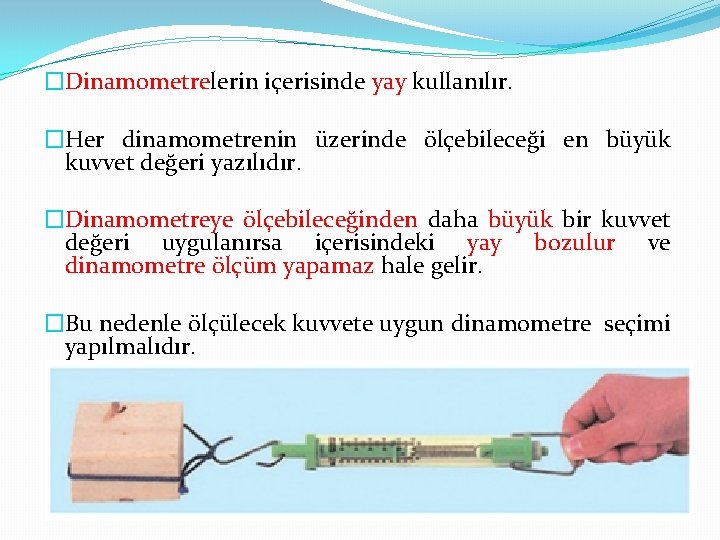 □Dinamometrelerin içerisinde yay kullanılır.

□Her dinamometrenin üzerinde ölçebileceği en büyük kuvvet değeri yazılıdır.

□Dinamometreye ölçebileceğinden daha büyük bir kuvvet değeri uygulanırsa içerisindeki yay bozulur ve dinamometre ölçüm yapamaz hale gelir.

□Bu nedenle ölçülecek kuvvete uygun dinamometre seçimi yapılmalıdır.